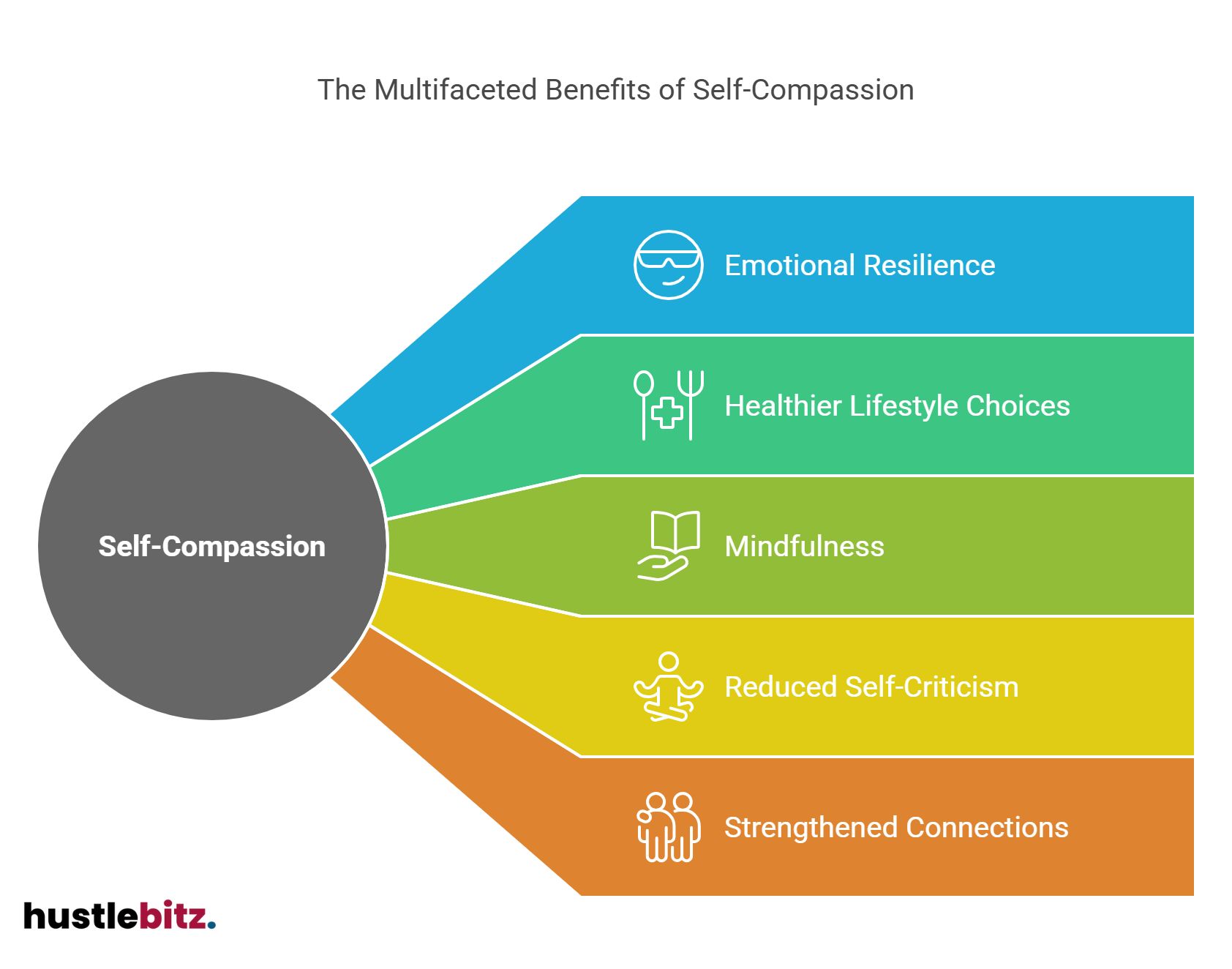 The Multifaceted Benefits of Self-Compassion

Self-Compassion

Emotional Resilience

Healthier Lifestyle Choices

Mindfulness

Reduced Self-Criticism

Strengthened Connections

hustlebitz.